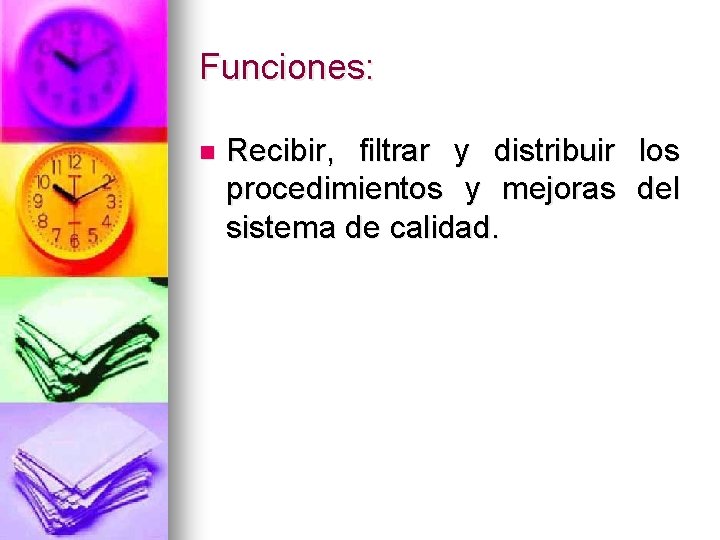 Funciones:

Recibir, filtrar y distribuir los procedimientos y mejoras del sistema de calidad.